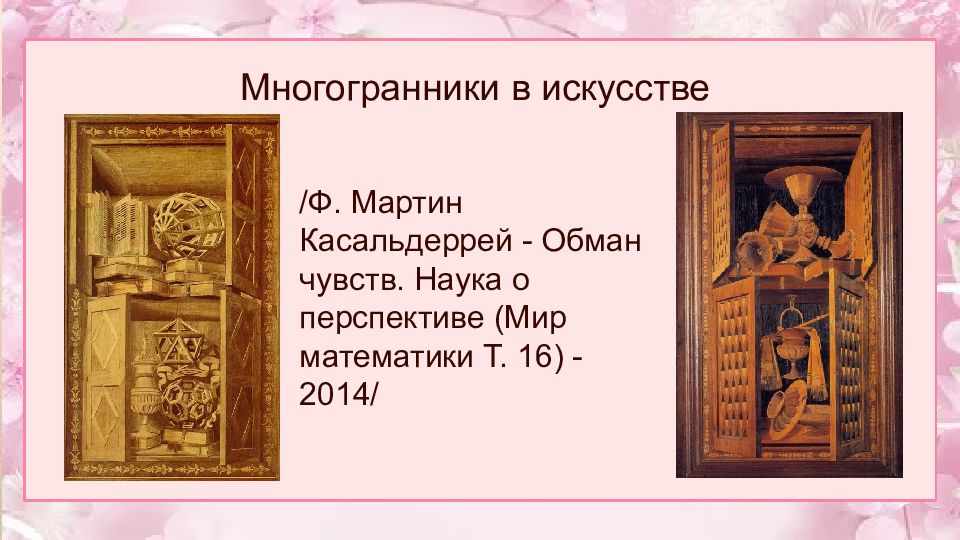 Многогранники в искусстве

/Ф. Мартин Касальдеррей - Обман чувств. Наука о перспективе (Мир математики Т. 16) - 2014/